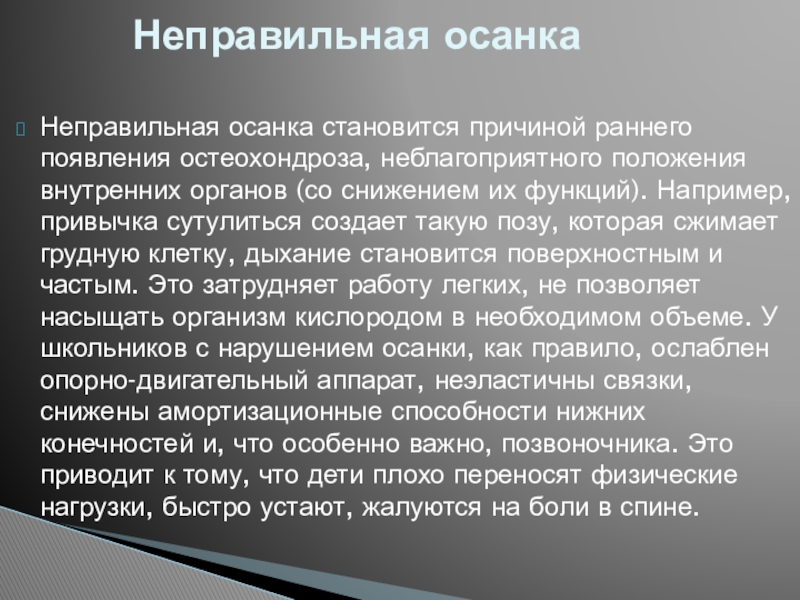 Неправильная осанка

Неправильная осанка становится причиной раннего появления остеохондроза, неблагоприятного положения внутренних органов (со снижением их функций). Например, привычка сутулиться создает такую позу, которая сжимает грудную клетку, дыхание становится поверхностным и частым. Это затрудняет работу легких, не позволяет насыщать организм кислородом в необходимом объеме. У школьников с нарушением осанки, как правило, ослаблен опорно-двигательный аппарат, неэластичны связки, снижены амортизационные способности нижних конечностей и, что особенно важно, позвоночника. Это приводит к тому, что дети плохо переносят физические нагрузки, быстро устают, жалуются на боли в спине.